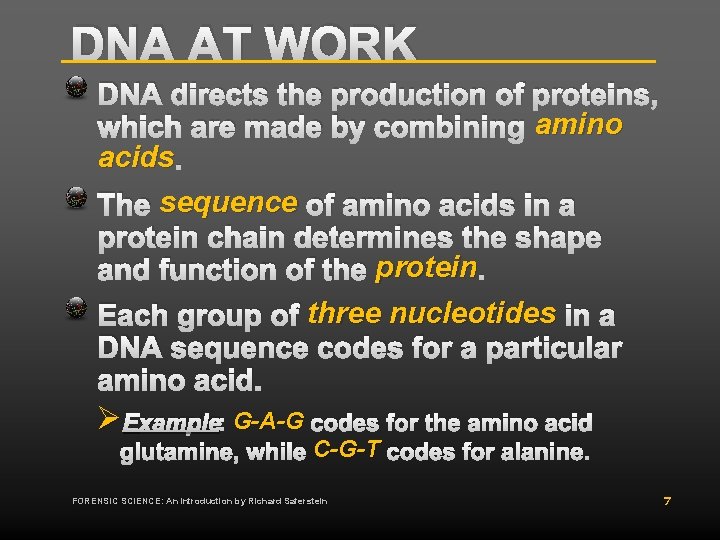 DNA AT WORK

DNA directs the production of proteins, which are made by combining amino acids.

The sequence of amino acids in a protein chain determines the shape and function of the protein.

Each group of three nucleotides in a DNA sequence codes for a particular amino acid.

Example: G-A-G codes for the amino acid glutamine, while C-G-T codes for alanine.

FORENSIC SCIENCE: An Introduction by Richard Saferstein

7